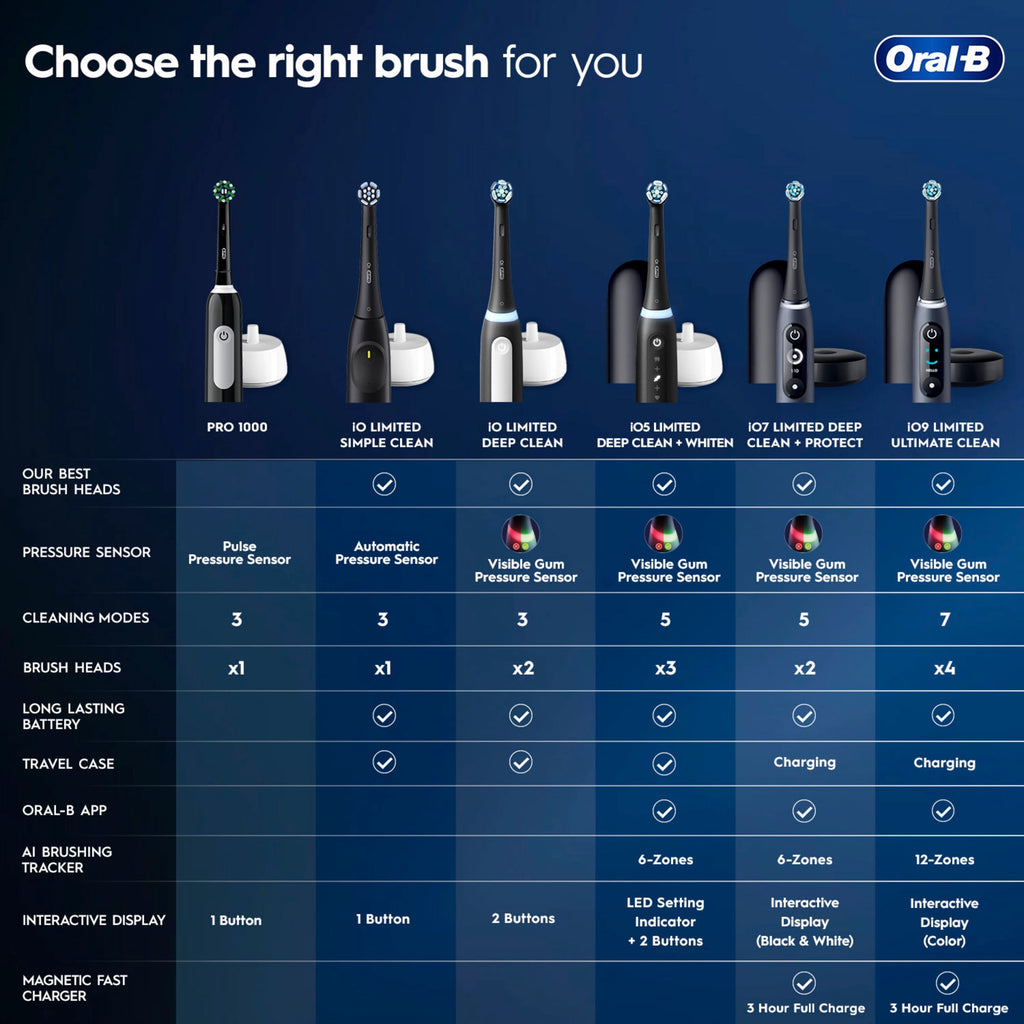 Choose the right brush for you

Oral-B

| | PRO 1000 | iO LIMITED SIMPLE CLEAN | iO LIMITED DEEP CLEAN | iO5 LIMITED DEEP CLEAN + WHITEN | iO7 LIMITED DEEP CLEAN + PROTECT | iO9 LIMITED ULTIMATE CLEAN |
|---|---|---|---|---|---|---|
| OUR BEST BRUSH HEADS | | ✓ | ✓ | ✓ | ✓ | ✓ |
| PRESSURE SENSOR | Pulse Pressure Sensor | Automatic Pressure Sensor | Visible Gum Pressure Sensor | Visible Gum Pressure Sensor | Visible Gum Pressure Sensor | Visible Gum Pressure Sensor |
| CLEANING MODES | 3 | 3 | 3 | 5 | 5 | 7 |
| BRUSH HEADS | x1 | x1 | x2 | x3 | x2 | x4 |
| LONG LASTING BATTERY | | ✓ | ✓ | ✓ | ✓ | ✓ |
| TRAVEL CASE | | ✓ | ✓ | ✓ | Charging | Charging |
| ORAL-B APP | | | | ✓ | ✓ | ✓ |
| AI BRUSHING TRACKER | | | | 6-Zones | 6-Zones | 12-Zones |
| INTERACTIVE DISPLAY | 1 Button | 1 Button | 2 Buttons | LED Setting Indicator + 2 Buttons | Interactive Display (Black & White) | Interactive Display (Color) |
| MAGNETIC FAST CHARGER | | | | | ✓ 3 Hour Full Charge | ✓ 3 Hour Full Charge |